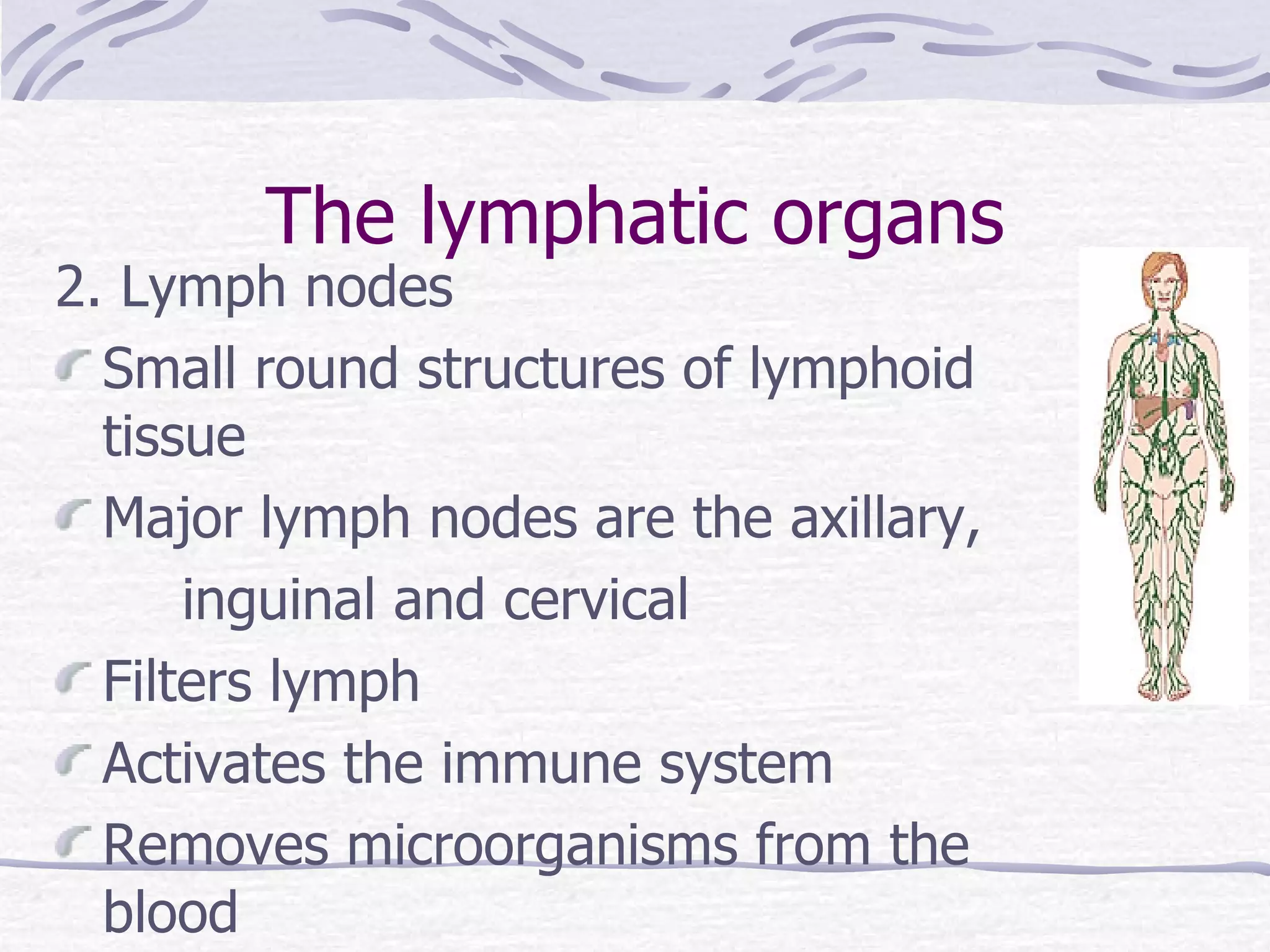 The lymphatic organs

2. Lymph nodes

Small round structures of lymphoid tissue

Major lymph nodes are the axillary, inguinal and cervical

Filters lymph

Activates the immune system

Removes microorganisms from the blood